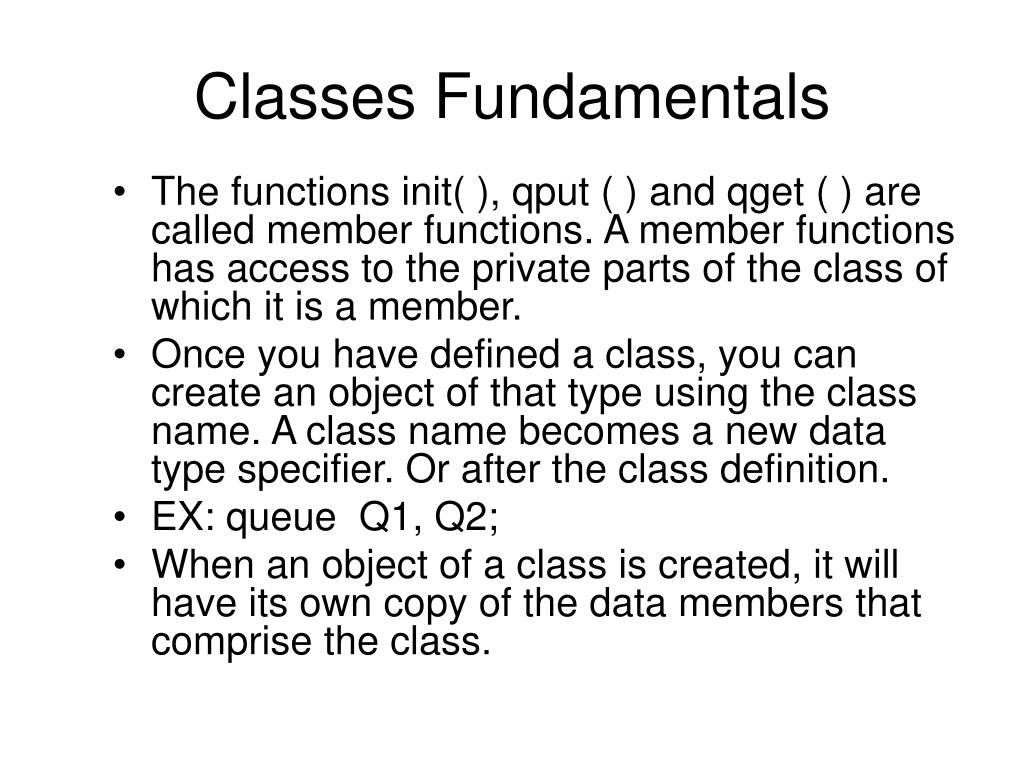 Classes Fundamentals

• The functions init( ), qput ( ) and qget ( ) are called member functions. A member functions has access to the private parts of the class of which it is a member.
• Once you have defined a class, you can create an object of that type using the class name. A class name becomes a new data type specifier. Or after the class definition.
• EX: queue  Q1, Q2;
• When an object of a class is created, it will have its own copy of the data members that comprise the class.